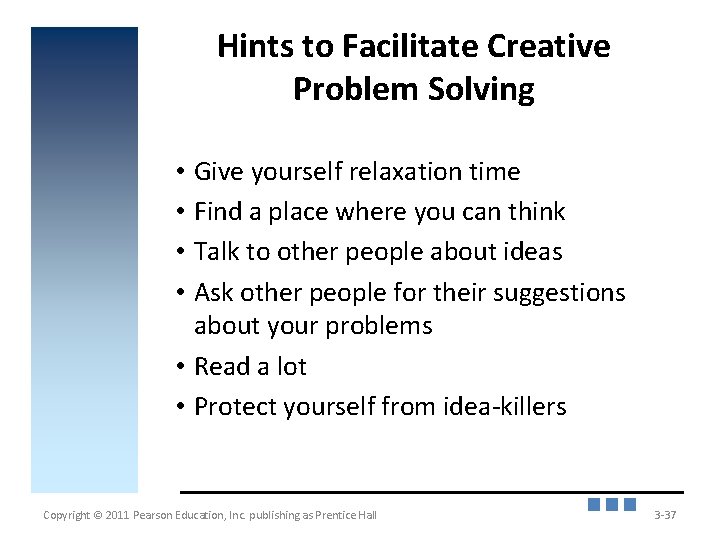 Hints to Facilitate Creative Problem Solving

• Give yourself relaxation time
• Find a place where you can think
• Talk to other people about ideas
• Ask other people for their suggestions about your problems
• Read a lot
• Protect yourself from idea-killers

Copyright © 2011 Pearson Education, Inc. publishing as Prentice Hall

3-37